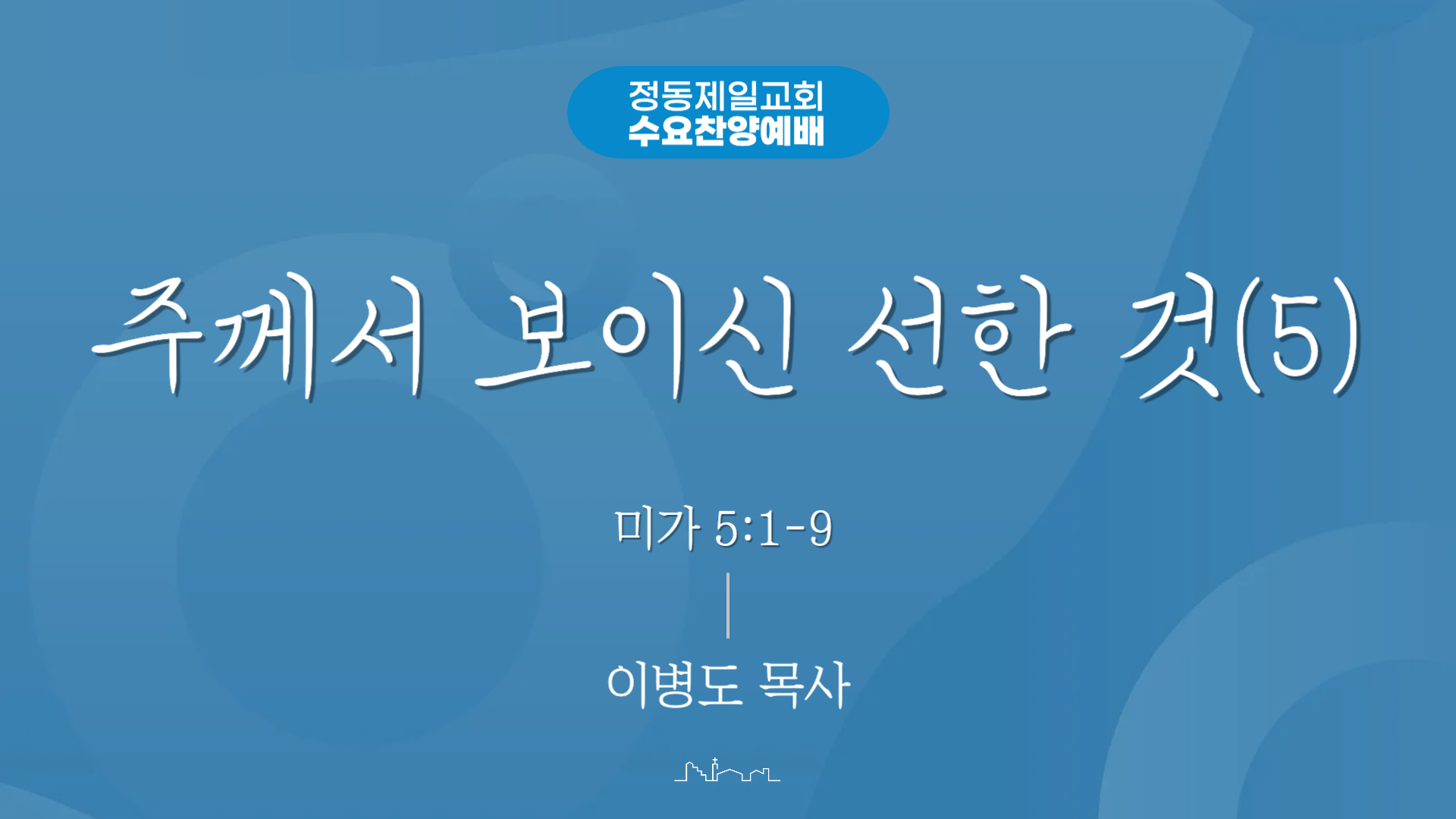 정동제일교회
수요찬양예배

주께서 보이신 선한 것(5)

미가 5:1-9

이병도 목사